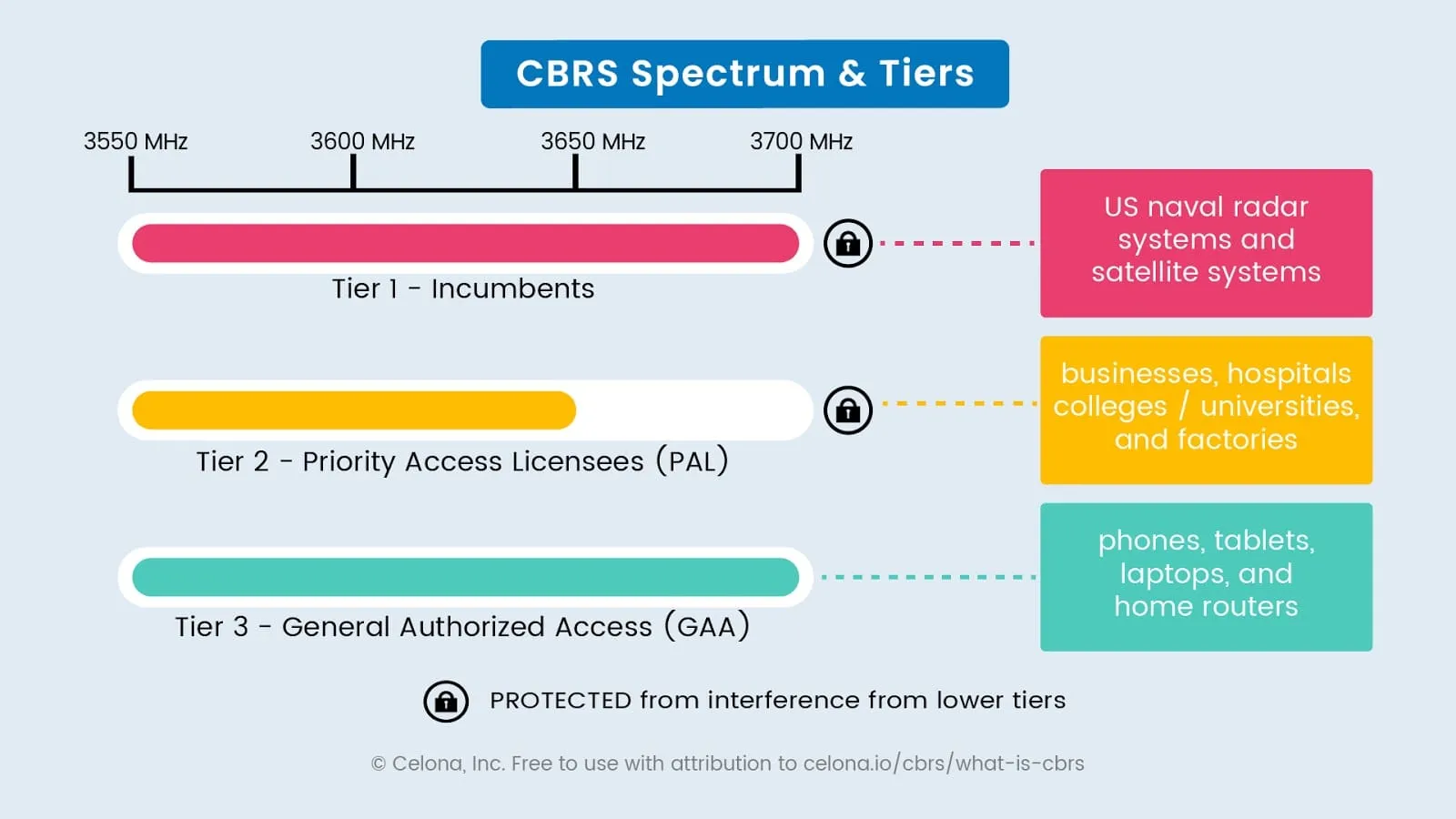 CBRS Spectrum & Tiers

3550 MHz 3600 MHz 3650 MHz 3700 MHz

Tier 1 - Incumbents

US naval radar systems and satellite systems

Tier 2 - Priority Access Licensees (PAL)

businesses, hospitals colleges / universities, and factories

Tier 3 - General Authorized Access (GAA)

phones, tablets, laptops, and home routers

PROTECTED from interference from lower tiers

© Celona, Inc. Free to use with attribution to celona.io/cbrs/what-is-cbrs